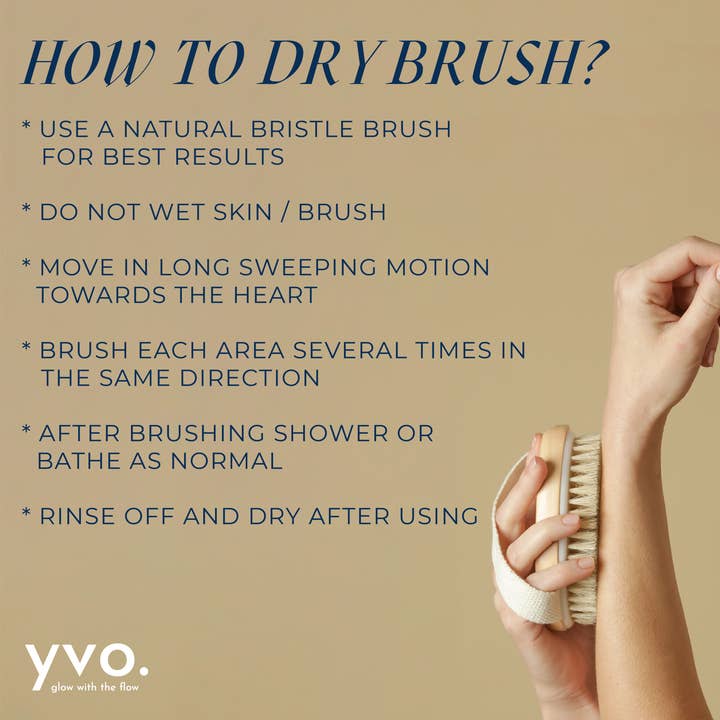 HOW TO DRY BRUSH?

* USE A NATURAL BRISTLE BRUSH FOR BEST RESULTS

* DO NOT WET SKIN / BRUSH

* MOVE IN LONG SWEEPING MOTION TOWARDS THE HEART

* BRUSH EACH AREA SEVERAL TIMES IN THE SAME DIRECTION

* AFTER BRUSHING SHOWER OR BATHE AS NORMAL

* RINSE OFF AND DRY AFTER USING

yvo.
glow with the flow